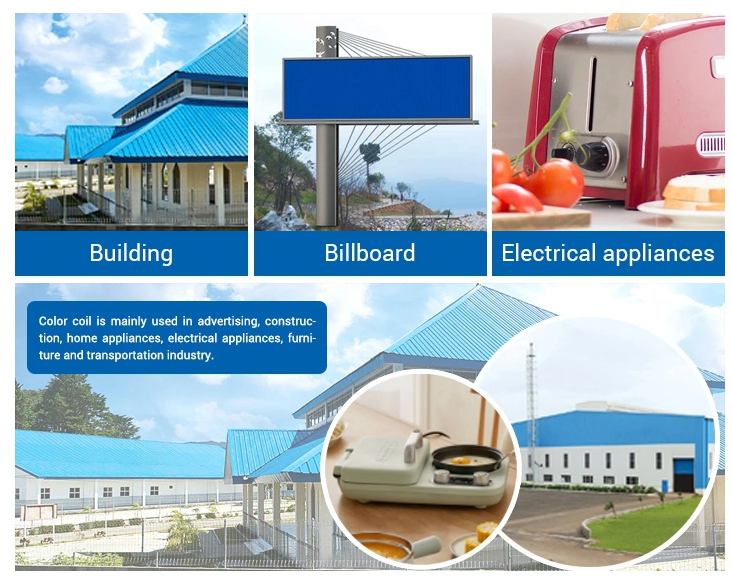 Building

Billboard

Electrical appliances

Color coil is mainly used in advertising, construction, home appliances, electrical appliances, furniture and transportation industry.